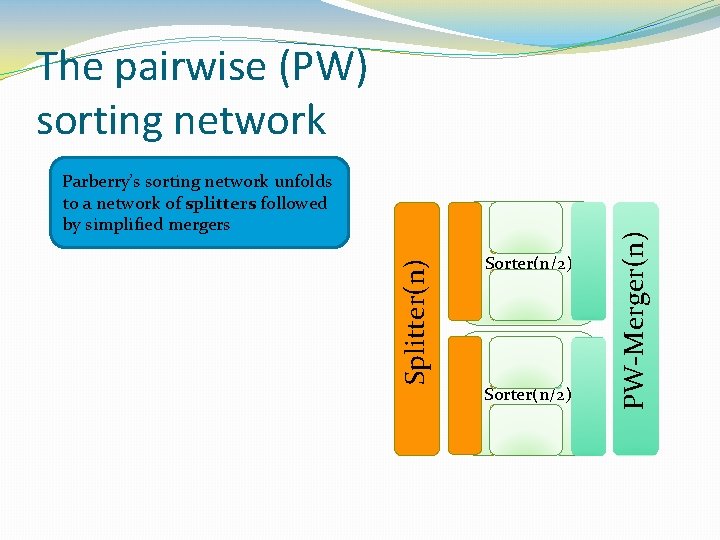 The pairwise (PW) sorting network

Parberry's sorting network unfolds to a network of splitters followed by simplified mergers

Splitter(n)

Sorter(n/2)

Sorter(n/2)

PW-Merger(n)